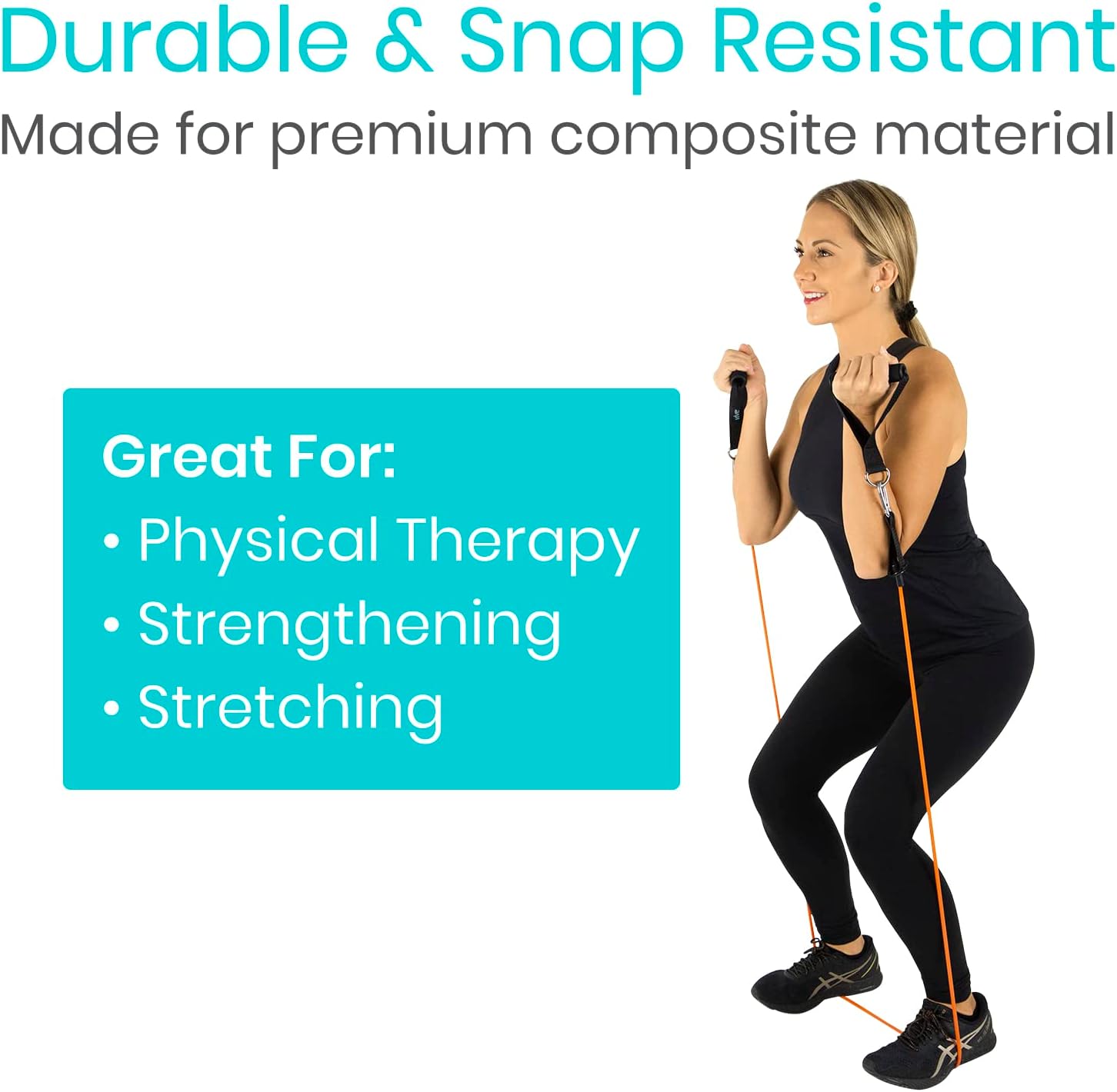 Durable & Snap Resistant
Made for premium composite material

Great For:
• Physical Therapy
• Strengthening
• Stretching